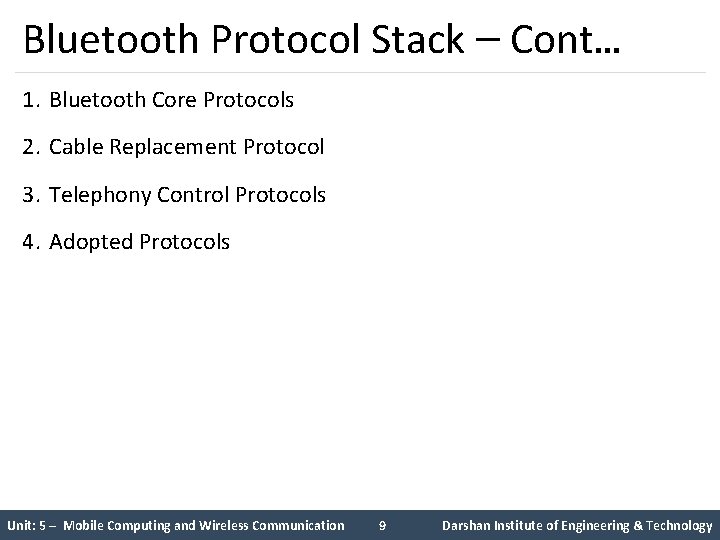 Bluetooth Protocol Stack – Cont…

1. Bluetooth Core Protocols
2. Cable Replacement Protocol
3. Telephony Control Protocols
4. Adopted Protocols

Unit: 5 – Mobile Computing and Wireless Communication 9 Darshan Institute of Engineering & Technology